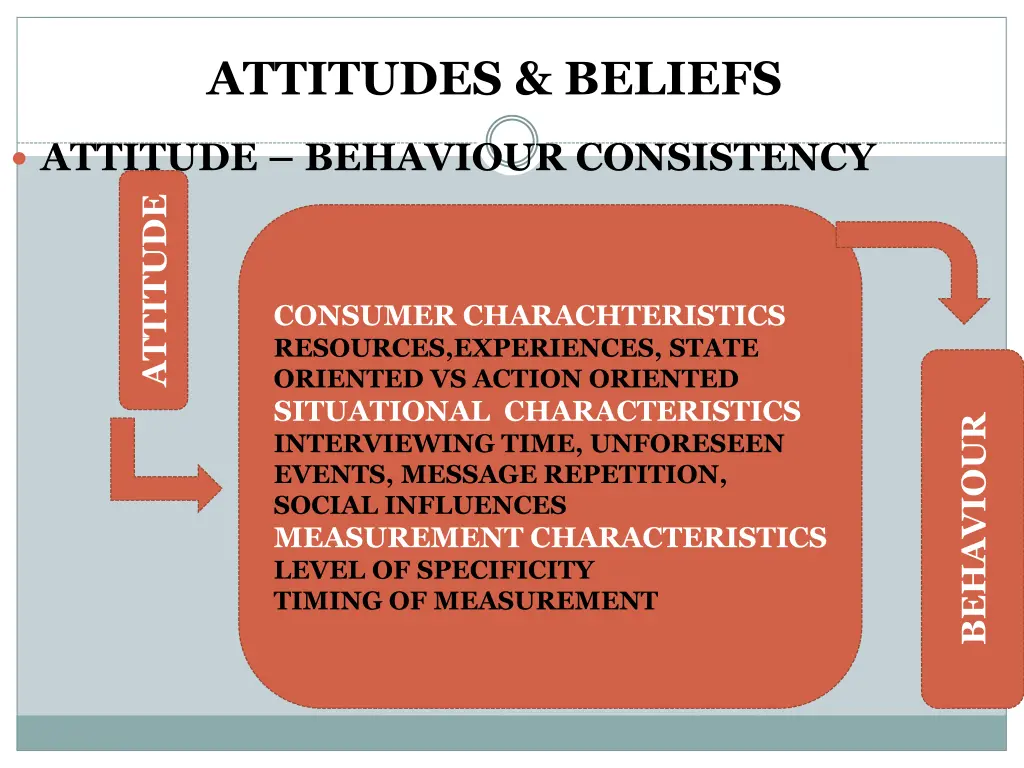 ATTITUDES & BELIEFS

ATTITUDE – BEHAVIOUR CONSISTENCY

ATTITUDE

CONSUMER CHARACHTERISTICS
RESOURCES,EXPERIENCES, STATE ORIENTED VS ACTION ORIENTED
SITUATIONAL CHARACTERISTICS
INTERVIEWING TIME, UNFORESEEN EVENTS, MESSAGE REPETITION, SOCIAL INFLUENCES
MEASUREMENT CHARACTERISTICS
LEVEL OF SPECIFICITY
TIMING OF MEASUREMENT

BEHAVIOUR